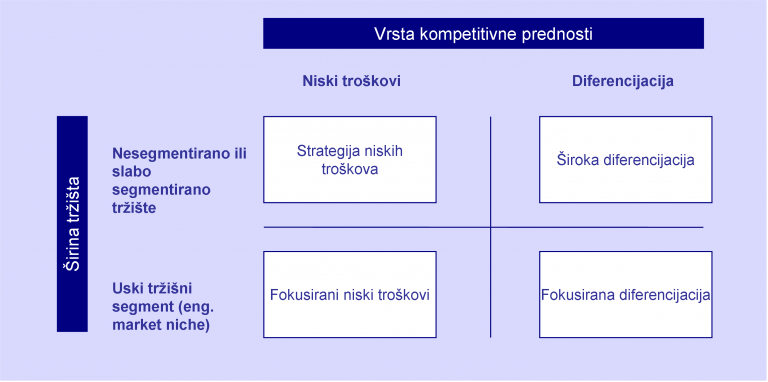 Vrsta kompetitivne prednosti

Niski troškovi

Diferencijacija

Širina tržišta

Nesegmentirano ili slabo segmentirano tržište

Strategija niskih troškova

Široka diferencijacija

Uski tržišni segment (eng. market niche)

Fokusirani niski troškovi

Fokusirana diferencijacija